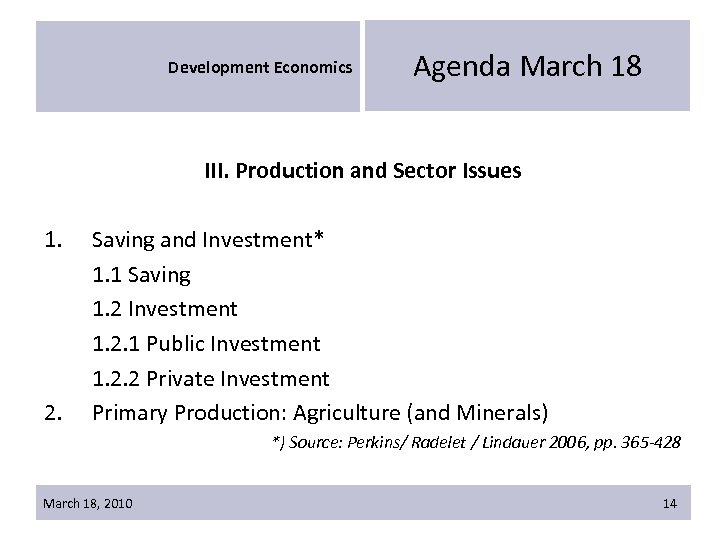 Development Economics

Agenda March 18

III. Production and Sector Issues

1. Saving and Investment*
1.1 Saving
1.2 Investment
1.2.1 Public Investment
1.2.2 Private Investment
2. Primary Production: Agriculture (and Minerals)

*) Source: Perkins/ Radelet / Lindauer 2006, pp. 365-428

March 18, 2010

14